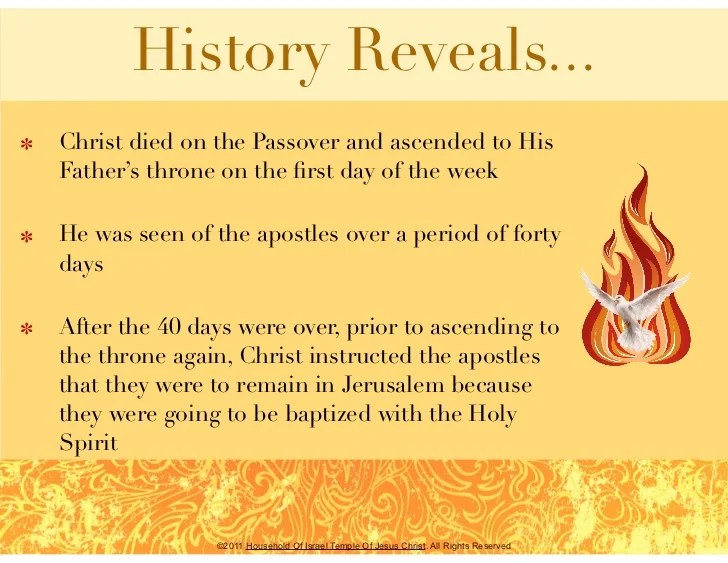 History Reveals...

* Christ died on the Passover and ascended to His Father's throne on the first day of the week

* He was seen of the apostles over a period of forty days

* After the 40 days were over, prior to ascending to the throne again, Christ instructed the apostles that they were to remain in Jerusalem because they were going to be baptized with the Holy Spirit

©2011 Household Of Israel Temple Of Jesus Christ. All Rights Reserved